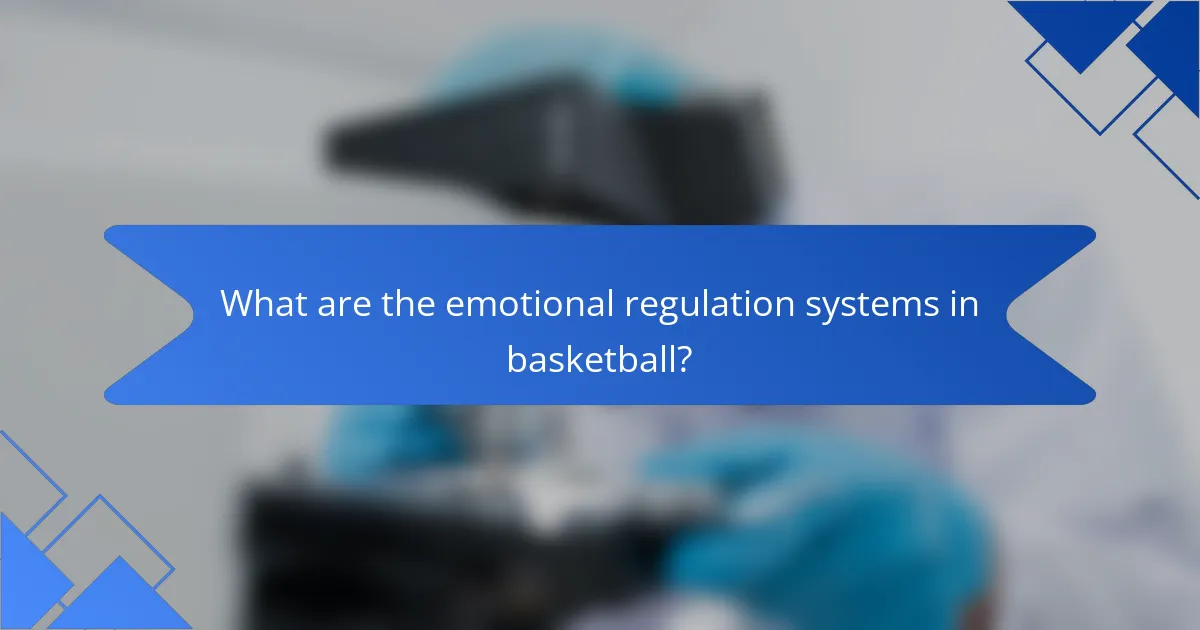 What are the emotional regulation systems in basketball?